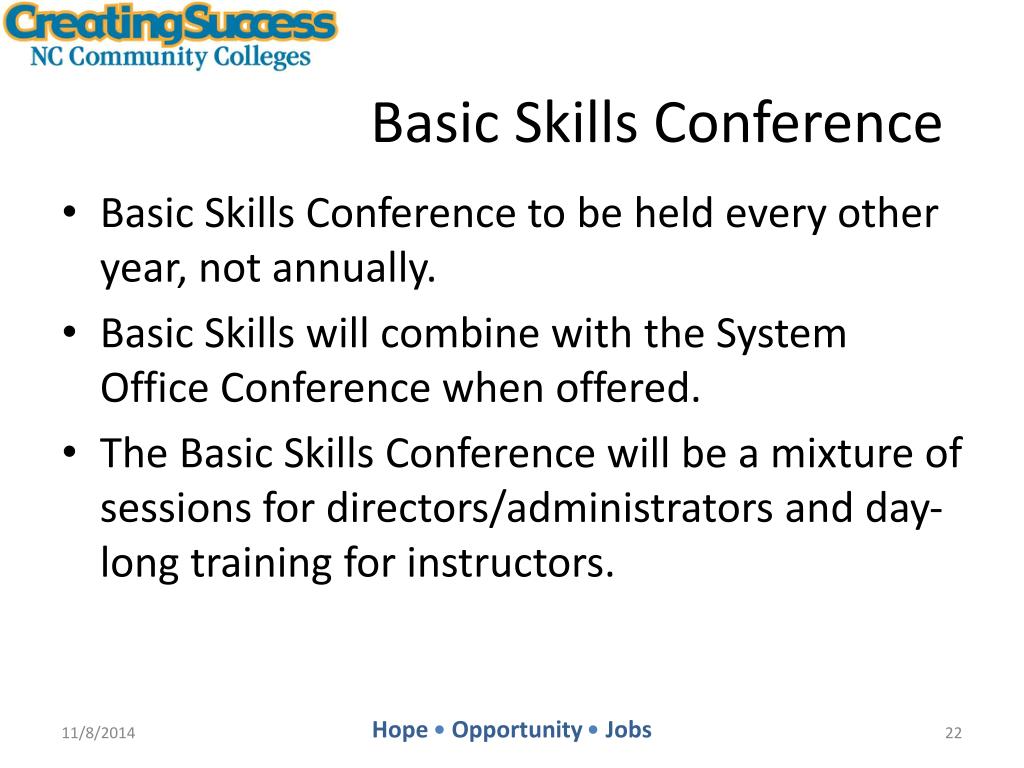 CreatingSuccess
NC Community Colleges

Basic Skills Conference

• Basic Skills Conference to be held every other year, not annually.
• Basic Skills will combine with the System Office Conference when offered.
• The Basic Skills Conference will be a mixture of sessions for directors/administrators and day-long training for instructors.

11/8/2014

Hope • Opportunity • Jobs

22